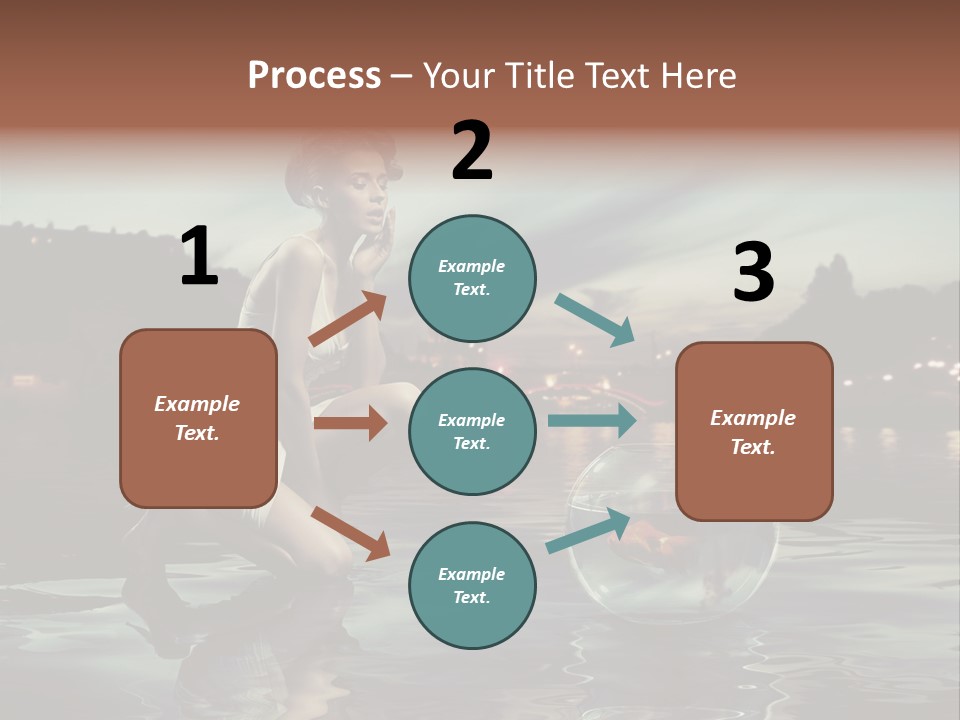 Process – Your Title Text Here

1

Example Text.

2

Example Text.

Example Text.

Example Text.

3

Example Text.